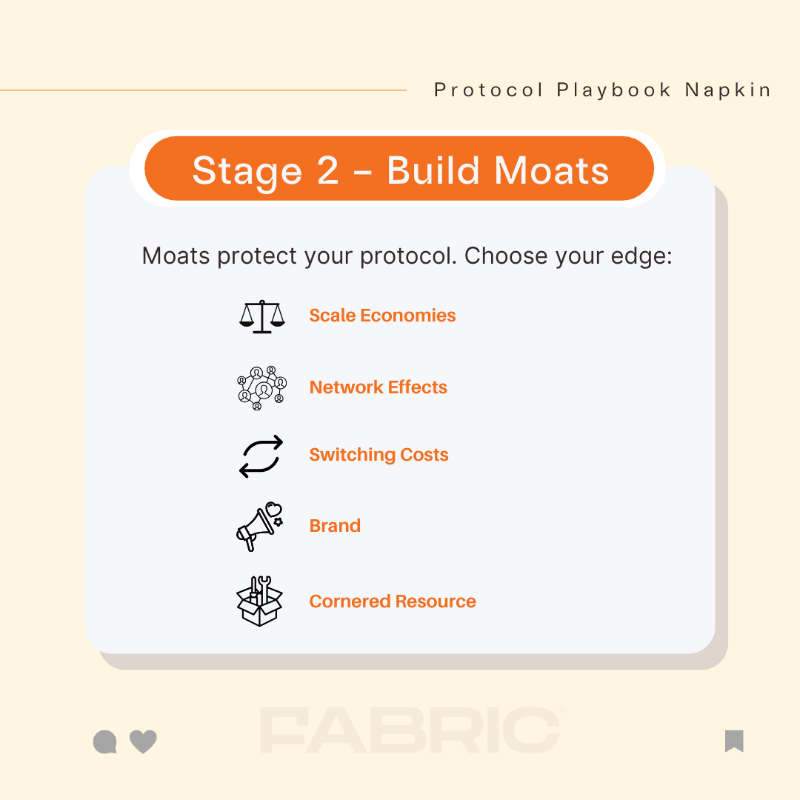 Protocol Playbook Napkin

Stage 2 – Build Moats

Moats protect your protocol. Choose your edge:

Scale Economies

Network Effects

Switching Costs

Brand

Cornered Resource

FABRIC